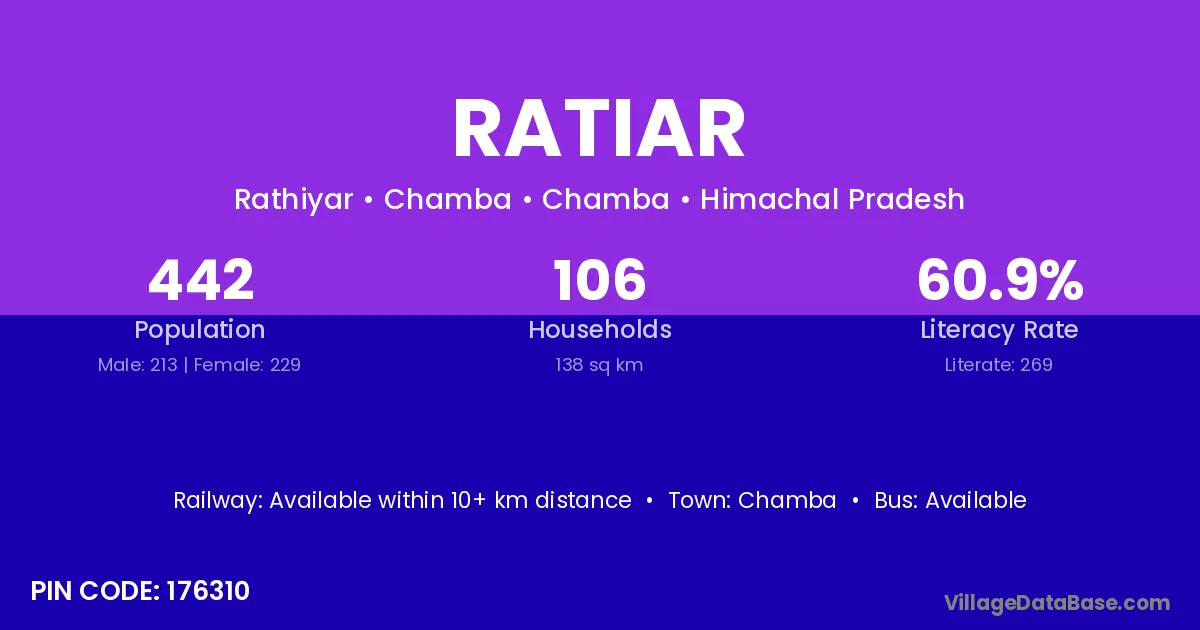 RATIAR

Rathiyar • Chamba • Chamba • Himachal Pradesh

442
Population
Male: 213 | Female: 229

106
Households
138 sq km

60.9%
Literacy Rate
Literate: 269

Railway: Available within 10+ km distance • Town: Chamba • Bus: Available

PIN CODE: 176310

VillageDataBase.com